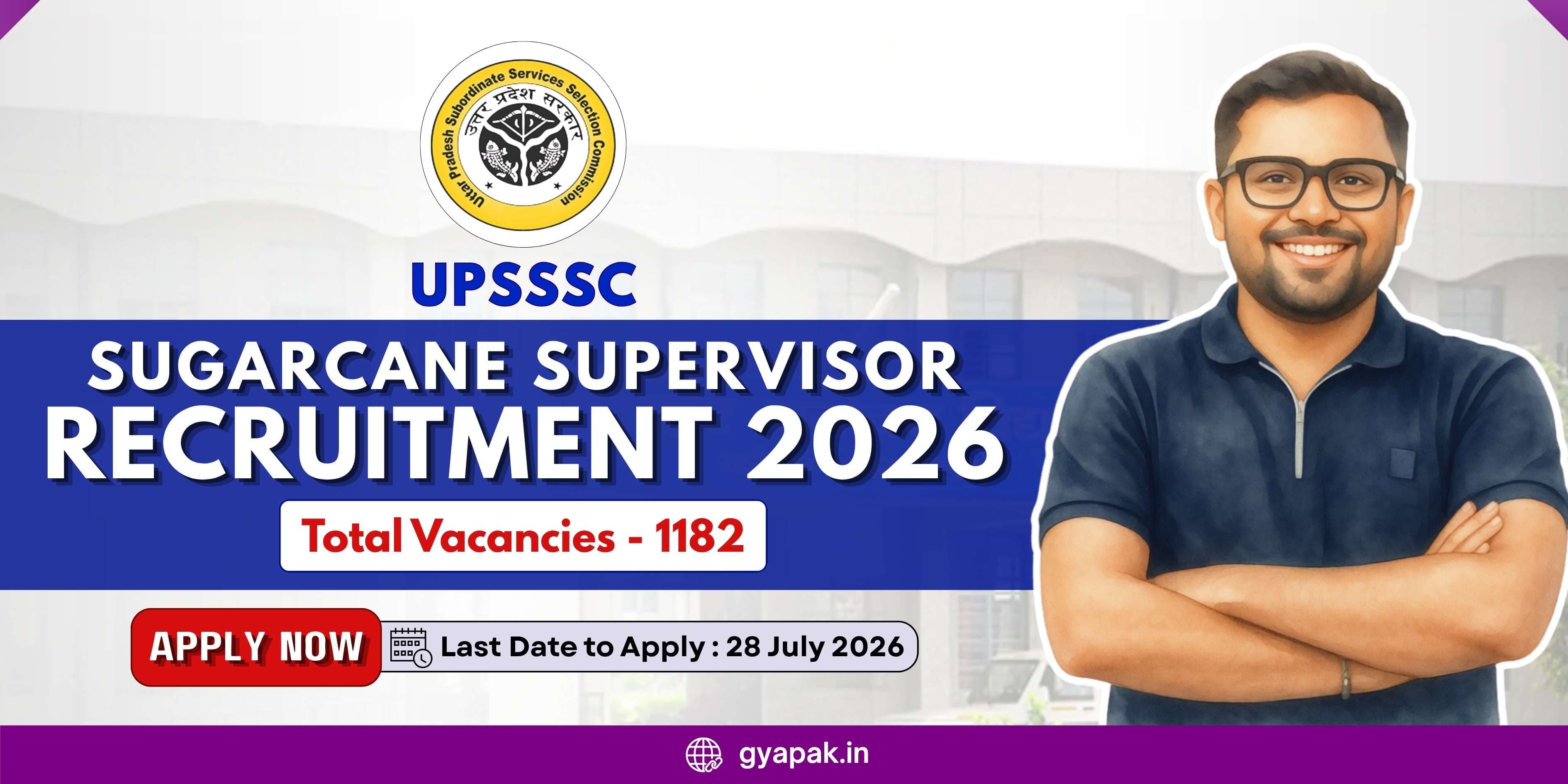 Uttar Pradesh Subordinate Services Selection Commission
उत्तर प्रदेश सरकार

UPSSSC

SUGARCANE SUPERVISOR
RECRUITMENT 2026

Total Vacancies - 1182

APPLY NOW

Last Date to Apply : 28 July 2026

gyapak.in